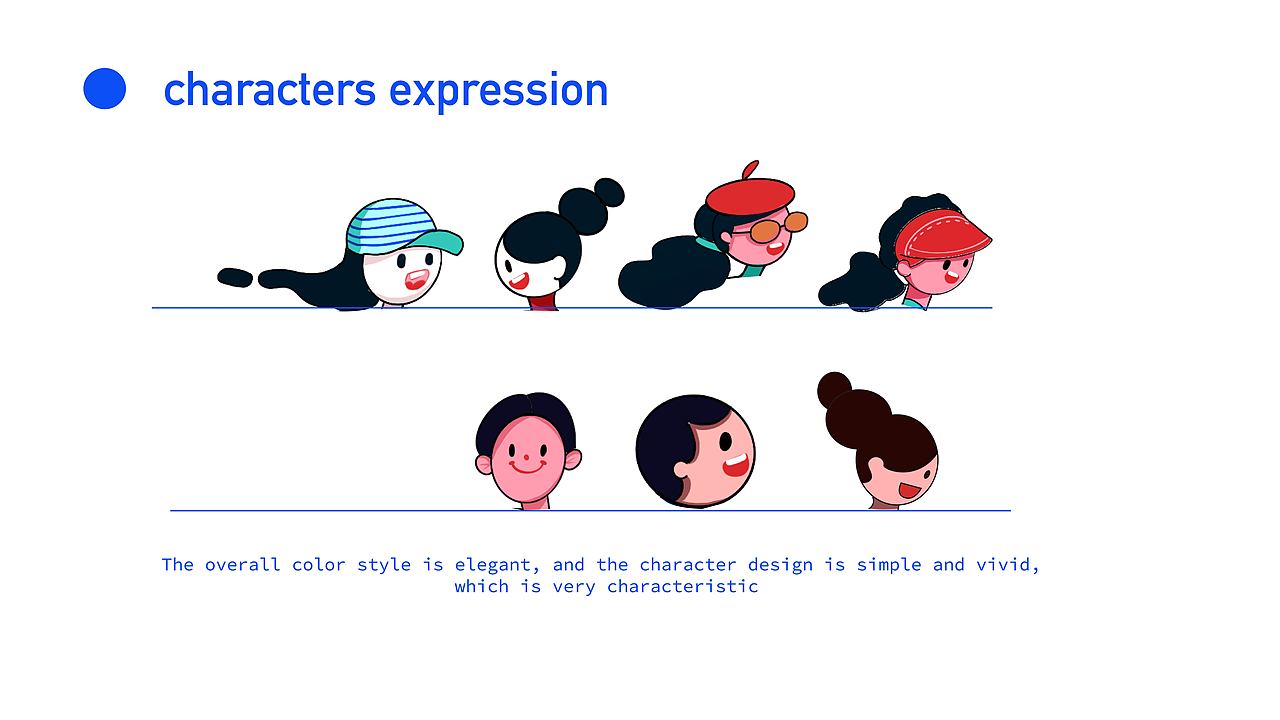 characters expression

The overall color style is elegant, and the character design is simple and vivid, which is very characteristic